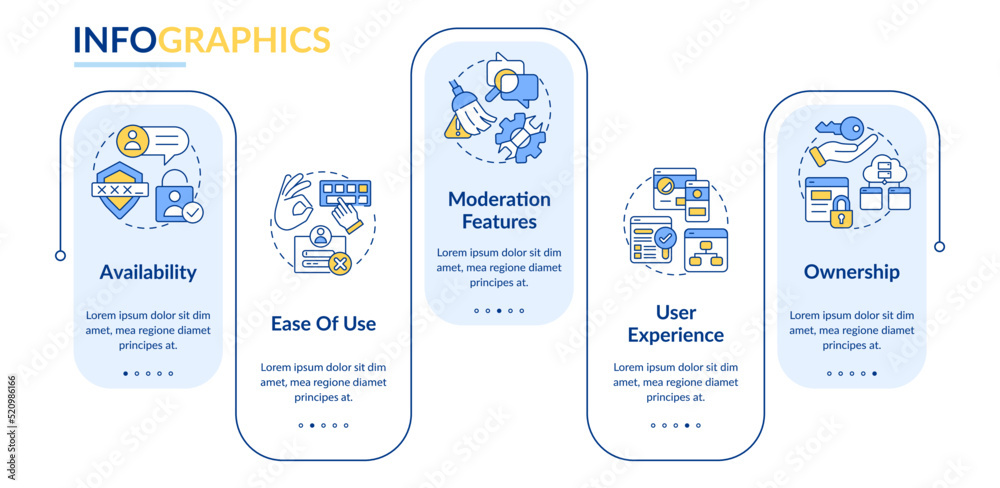 INFOGRAPHICS

Availability

Lorem ipsum dolor sit dim amet, mea regione diamet principes at.

Ease Of Use

Lorem ipsum dolor sit dim amet, mea regione diamet principes at.

Moderation Features

Lorem ipsum dolor sit dim amet, mea regione diamet principes at.

User Experience

Lorem ipsum dolor sit dim amet, mea regione diamet principes at.

Ownership

Lorem ipsum dolor sit dim amet, mea regione diamet principes at.

520986166